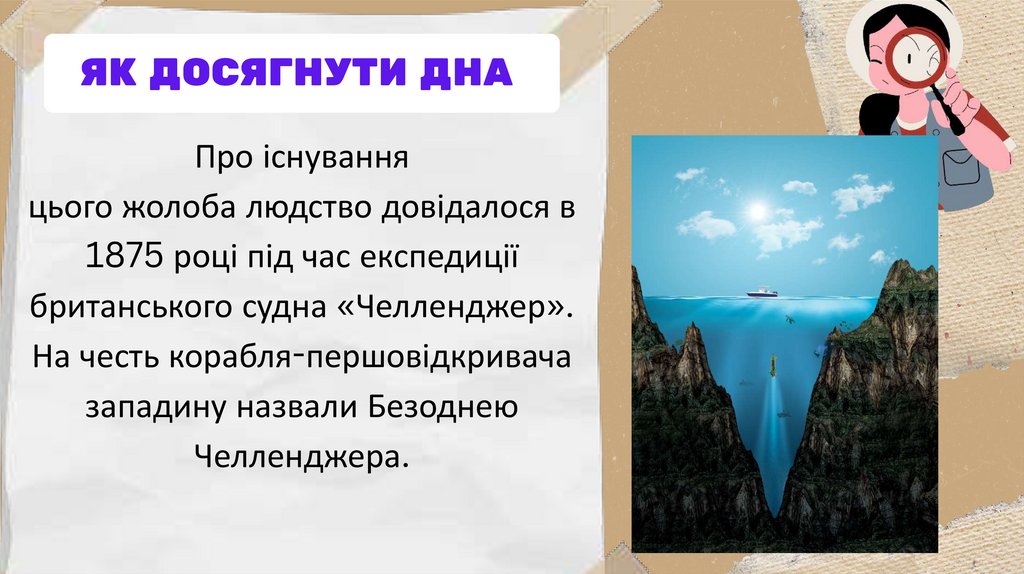 ЯК ДОСЯГНУТИ ДНА

Про існування цього жолоба людство довідалося в 1875 році під час експедиції британського судна «Челленджер». На честь корабля-першовідкривача западину назвали Безоднею Челленджера.